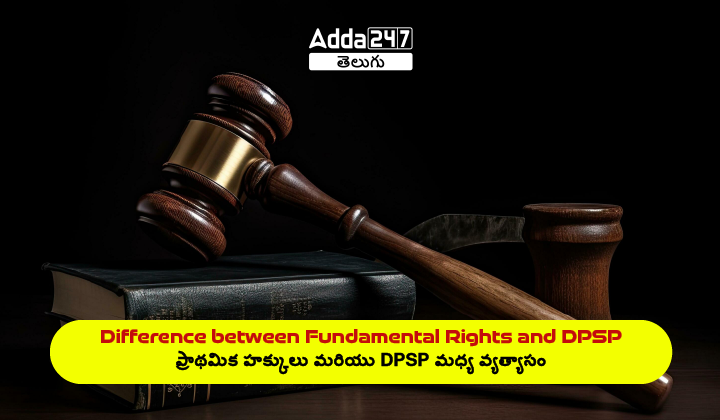 Adda247
తెలుగు

Difference between Fundamental Rights and DPSP
ప్రాథమిక హక్కులు మరియు DPSP మధ్య వ్యత్యాసం